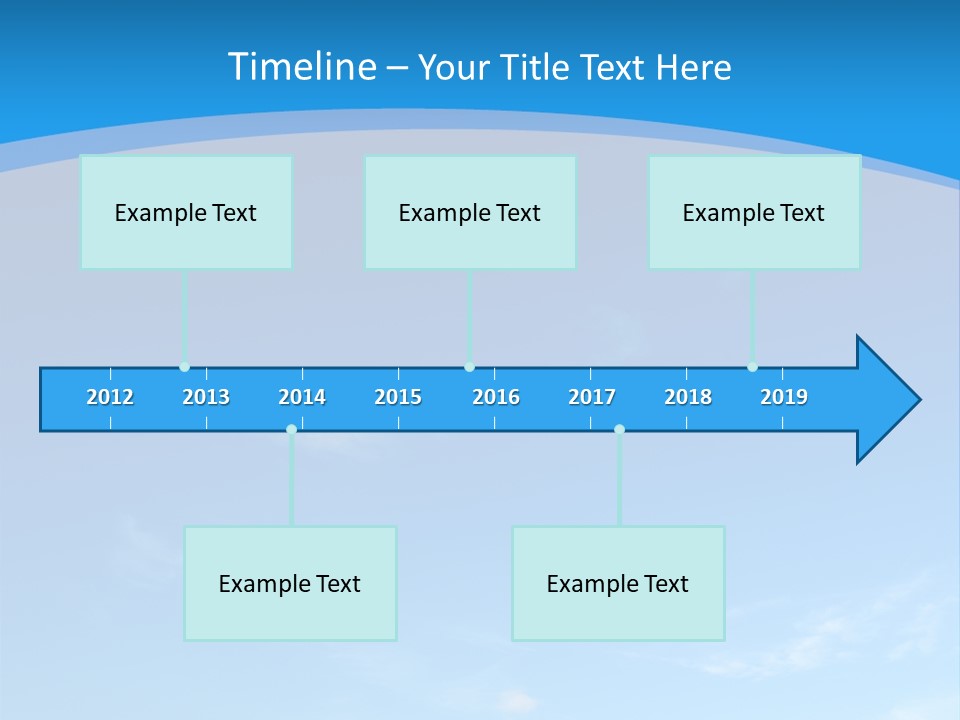 Timeline – Your Title Text Here

Example Text

Example Text

Example Text

2012 2013 2014 2015 2016 2017 2018 2019

Example Text

Example Text